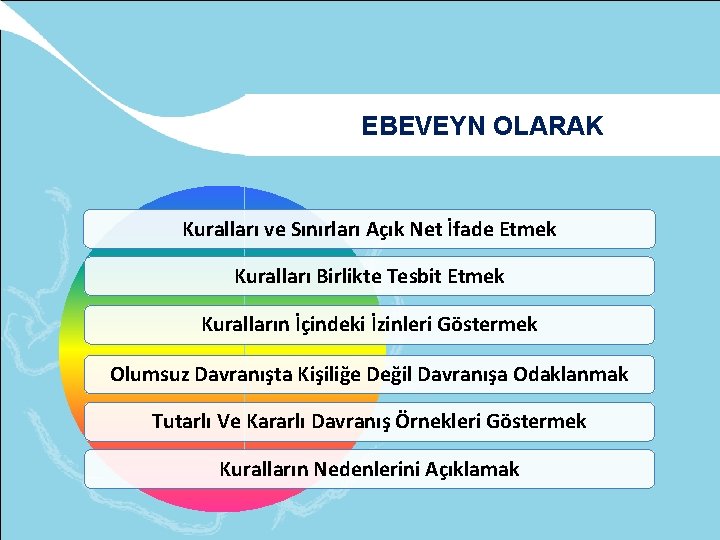 EBEVEYN OLARAK

Kuralları ve Sınırları Açık Net İfade Etmek

Kuralları Birlikte Tesbit Etmek

Kuralların İçindeki İzinleri Göstermek

Olumsuz Davranışta Kişiliğe Değil Davranışa Odaklanmak

Tutarlı Ve Kararlı Davranış Örnekleri Göstermek

Kuralların Nedenlerini Açıklamak